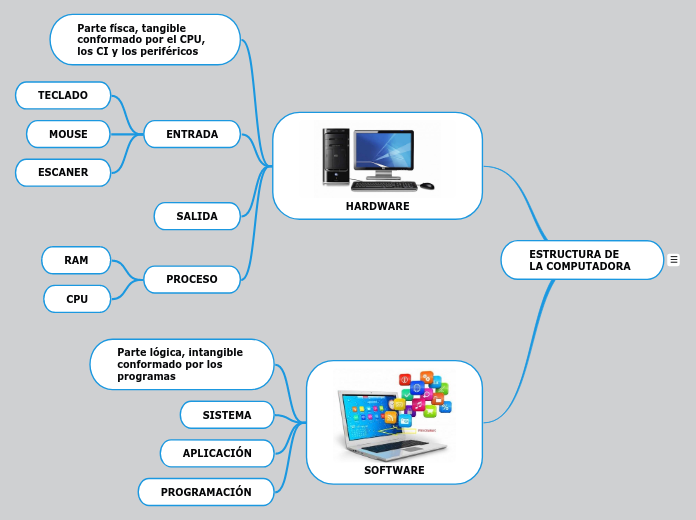 ESTRUCTURA DE LA COMPUTADORA

HARDWARE

Parte físca, tangible conformado por el CPU, los CI y los periféricos

ENTRADA

TECLADO

MOUSE

ESCANER

SALIDA

PROCESO

RAM

CPU

SOFTWARE

Parte lógica, intangible conformado por los programas

SISTEMA

APLICACIÓN

PROGRAMACIÓN